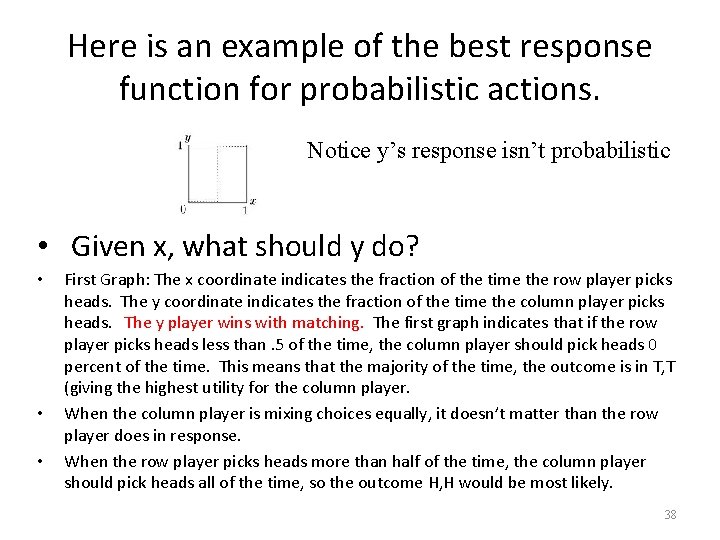 Here is an example of the best response function for probabilistic actions.

y
1
0
1
x

Notice y's response isn't probabilistic

• Given x, what should y do?

• First Graph: The x coordinate indicates the fraction of the time the row player picks heads. The y coordinate indicates the fraction of the time the column player picks heads. The y player wins with matching. The first graph indicates that if the row player picks heads less than .5 of the time, the column player should pick heads 0 percent of the time. This means that the majority of the time, the outcome is in T,T (giving the highest utility for the column player.

• When the column player is mixing choices equally, it doesn't matter than the row player does in response.

• When the row player picks heads more than half of the time, the column player should pick heads all of the time, so the outcome H,H would be most likely.

38